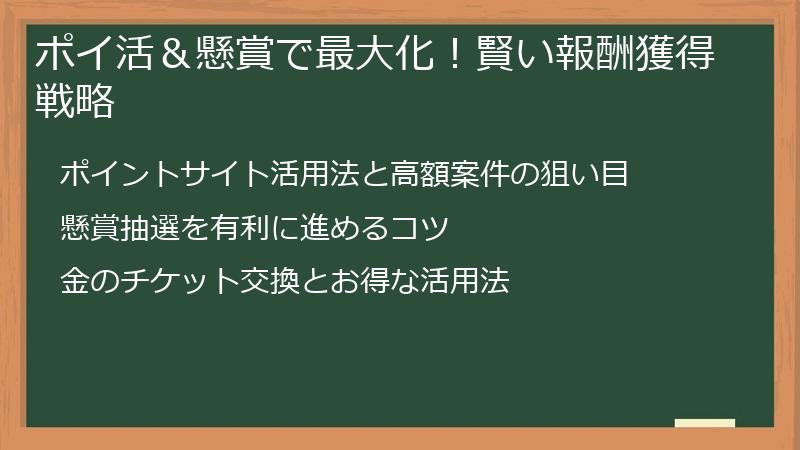 ポイ活＆懸賞で最大化！賢い報酬獲得戦略

ポイントサイト活用法と高額案件の狙い目

懸賞抽選を有利に進めるコツ

金のチケット交換とお得な活用法